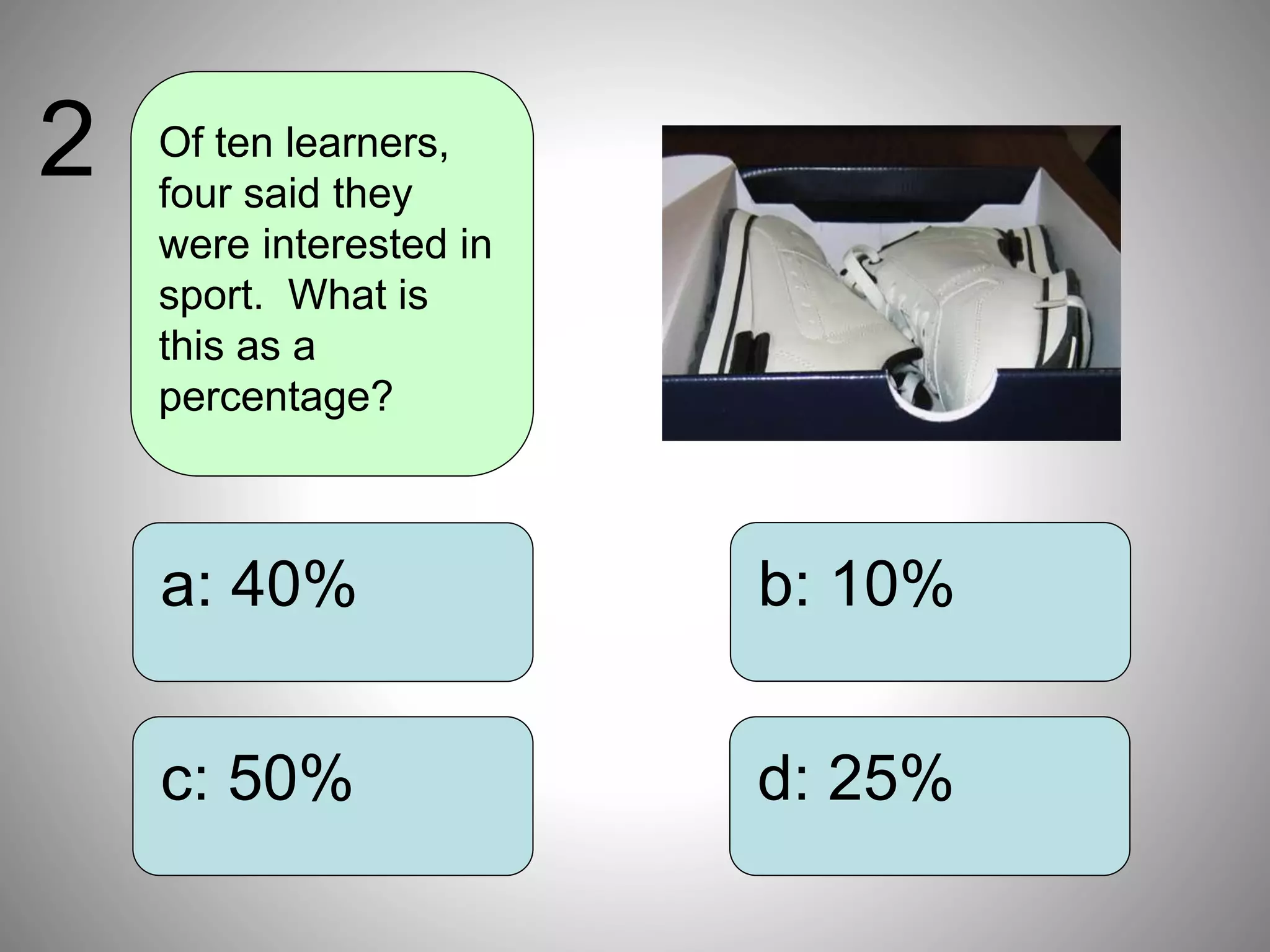 2

Of ten learners, four said they were interested in sport.  What is this as a percentage?

a: 40%

b: 10%

c: 50%

d: 25%